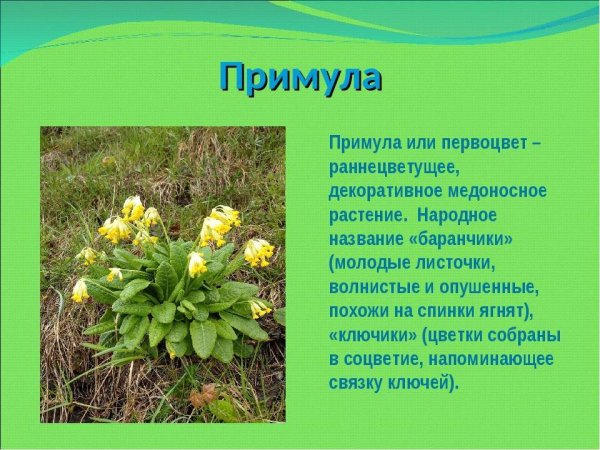 Примула

Примула или первоцвет – раннецветущее, декоративное медоносное растение. Народное название «баранчики» (молодые листочки, волнистые и опушенные, похожи на спинки ягнят), «ключики» (цветки собраны в соцветие, напоминающее связку ключей).